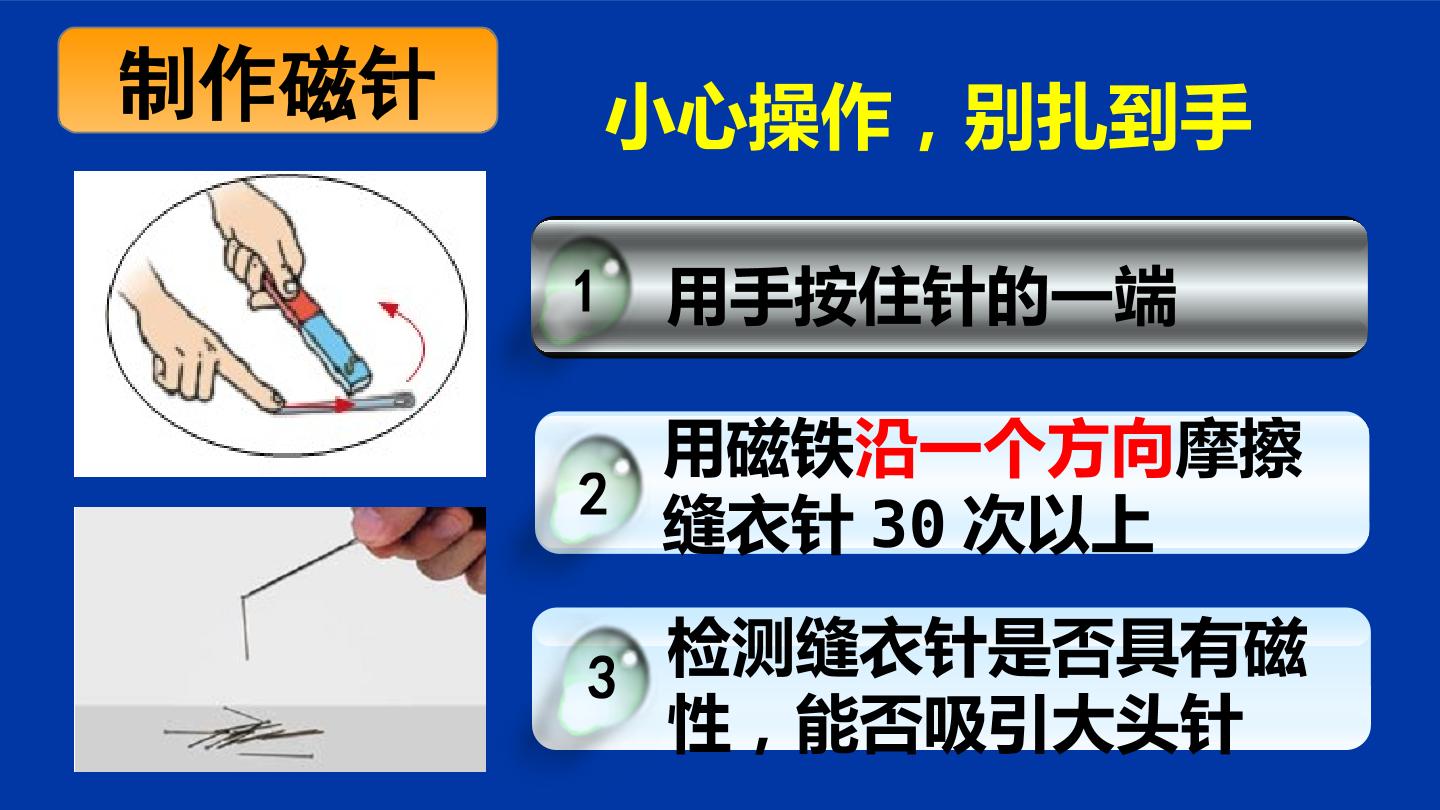 制作磁针

小心操作，别扎到手

1 用手按住针的一端

2 用磁铁沿一个方向摩擦缝衣针30次以上

3 检测缝衣针是否具有磁性，能否吸引大头针